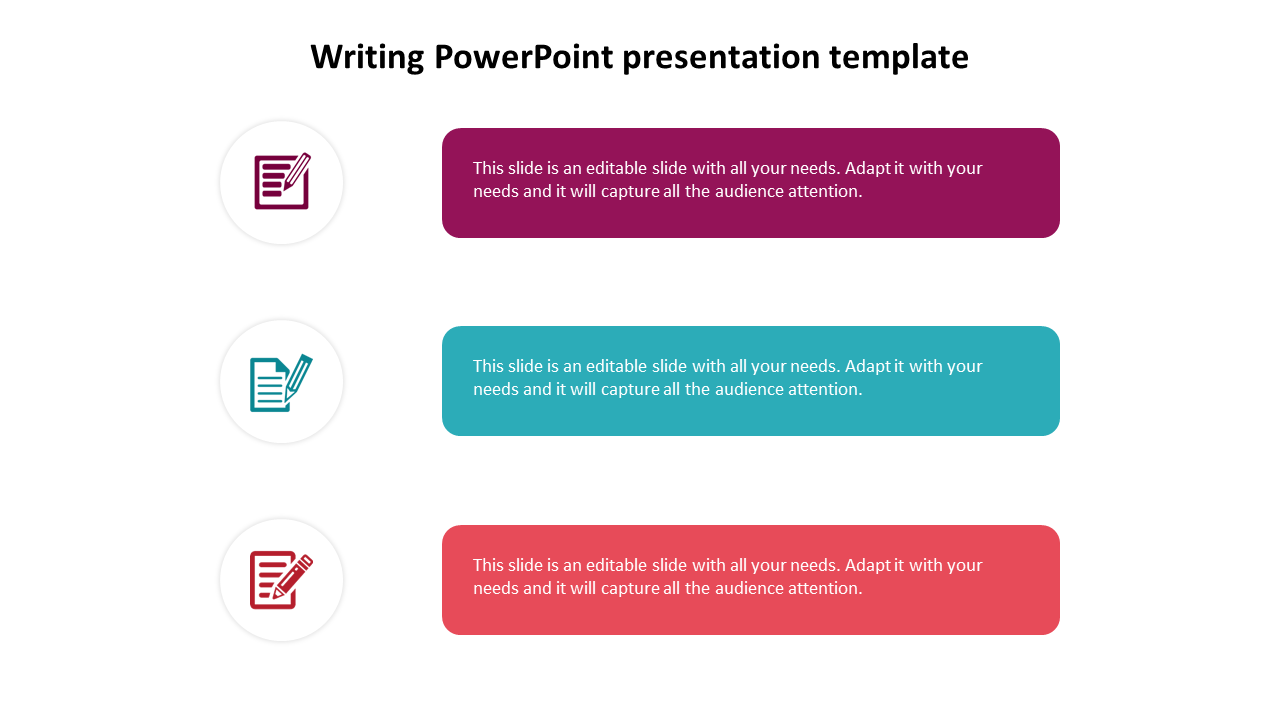 Writing PowerPoint presentation template

This slide is an editable slide with all your needs. Adapt it with your needs and it will capture all the audience attention.

This slide is an editable slide with all your needs. Adapt it with your needs and it will capture all the audience attention.

This slide is an editable slide with all your needs. Adapt it with your needs and it will capture all the audience attention.